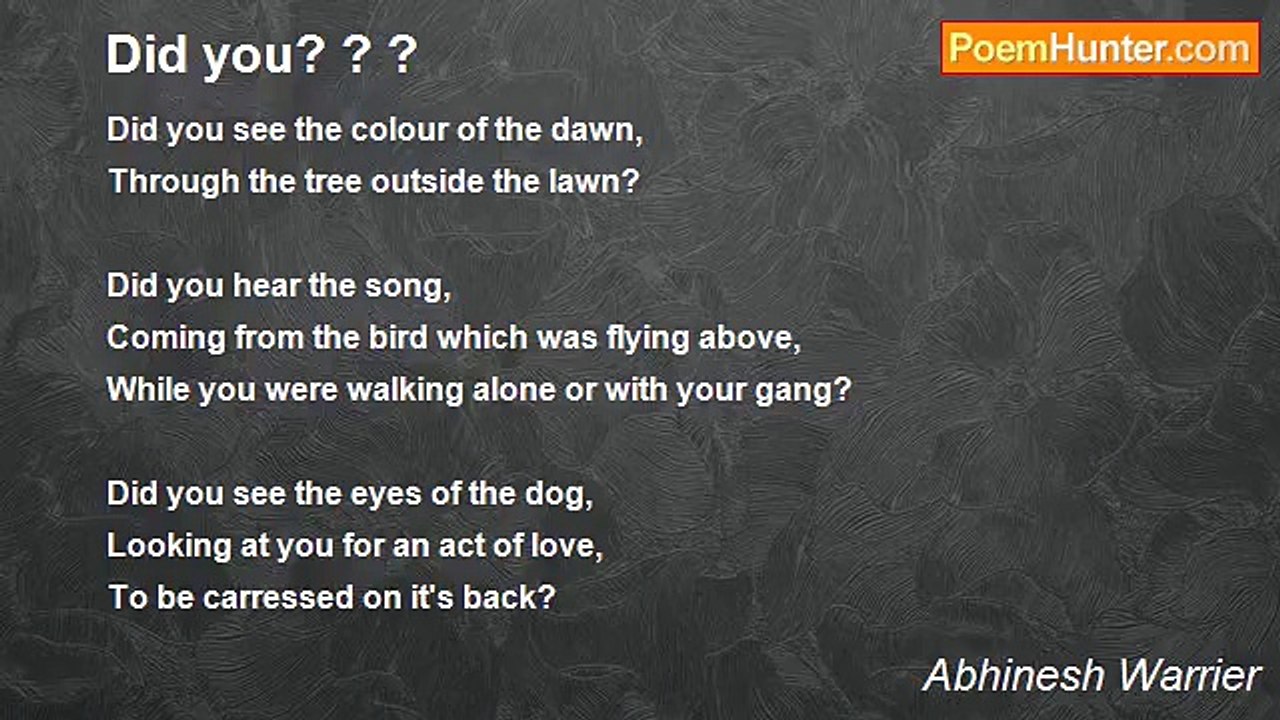 Did you? ? ?

PoemHunter.com

Did you see the colour of the dawn,
Through the tree outside the lawn?

Did you hear the song,
Coming from the bird which was flying above,
While you were walking alone or with your gang?

Did you see the eyes of the dog,
Looking at you for an act of love,
To be carressed on it's back?

Abhinesh Warrier